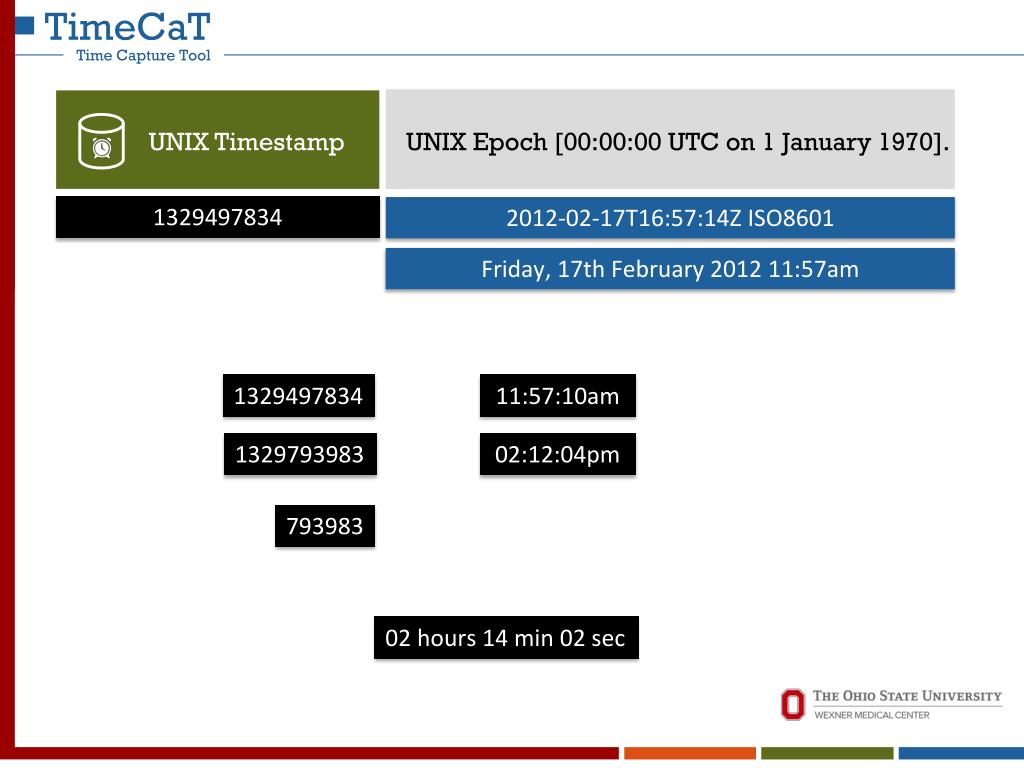 TimeCaT
Time Capture Tool

UNIX Timestamp

UNIX Epoch [00:00:00 UTC on 1 January 1970].

1329497834

2012-02-17T16:57:14Z ISO8601

Friday, 17th February 2012 11:57am

1329497834

11:57:10am

1329793983

02:12:04pm

793983

02 hours 14 min 02 sec

THE OHIO STATE UNIVERSITY
WEXNER MEDICAL CENTER